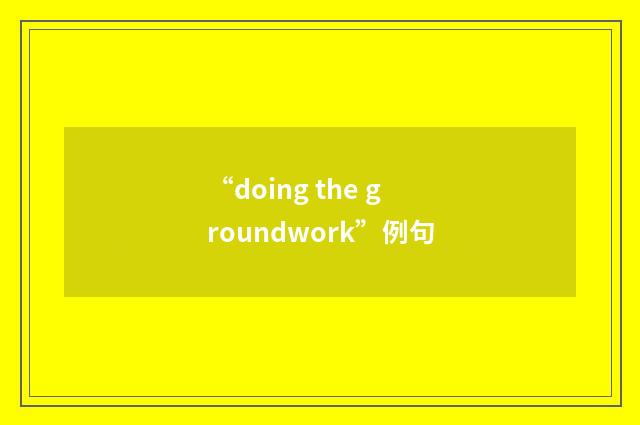 “doing the groundwork”例句